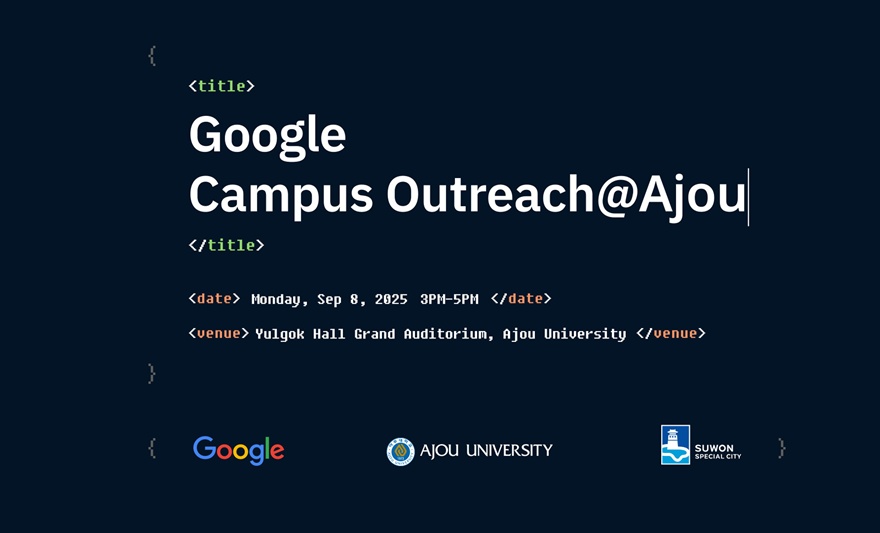 {

<title>

Google
Campus Outreach@Ajou

</title>

<date> Monday, Sep 8, 2025 3PM-5PM </date>

<venue> Yulgok Hall Grand Auditorium, Ajou University </venue>

}

{ Google AJOU UNIVERSITY SUWON SPECIAL CITY }